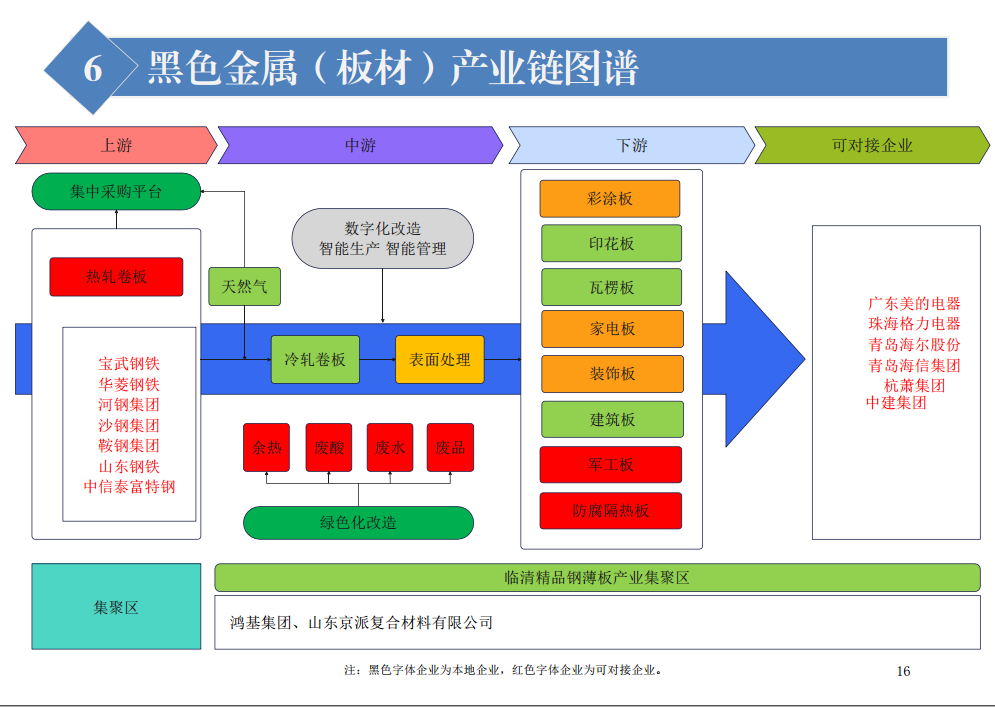 6 黑色金属（板材）产业链图谱

上游

中游

下游

可对接企业

集中采购平台

热轧卷板

宝武钢铁
华菱钢铁
河钢集团
沙钢集团
鞍钢集团
山东钢铁
中信泰富特钢

天然气

数字化改造
智能生产 智能管理

冷轧卷板

表面处理

余热

废酸

废水

废品

绿色化改造

彩涂板

印花板

瓦楞板

家电板

装饰板

建筑板

军工板

防腐隔热板

广东美的电器
珠海格力电器
青岛海尔股份
青岛海信集团
杭萧集团
中建集团

集聚区

临清精品钢薄板产业集聚区

鸿基集团、山东京派复合材料有限公司

注：黑色字体企业为本地企业，红色字体企业为可对接企业。

16